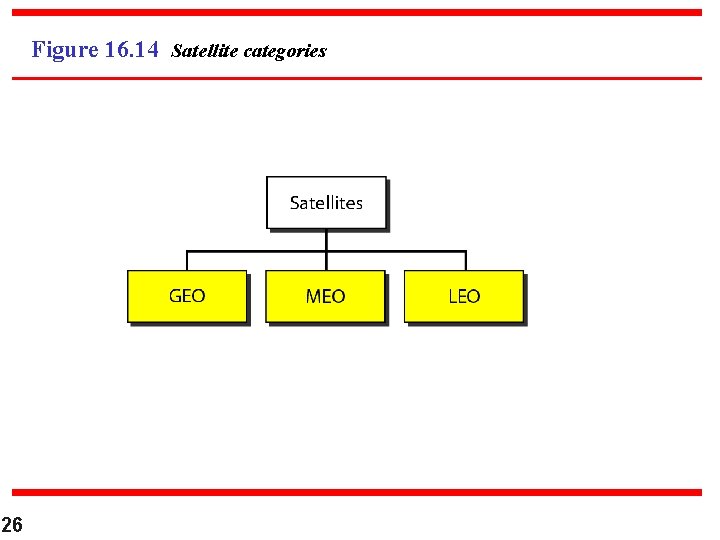 Figure 16.14 Satellite categories

Satellites

GEO

MEO

LEO

26